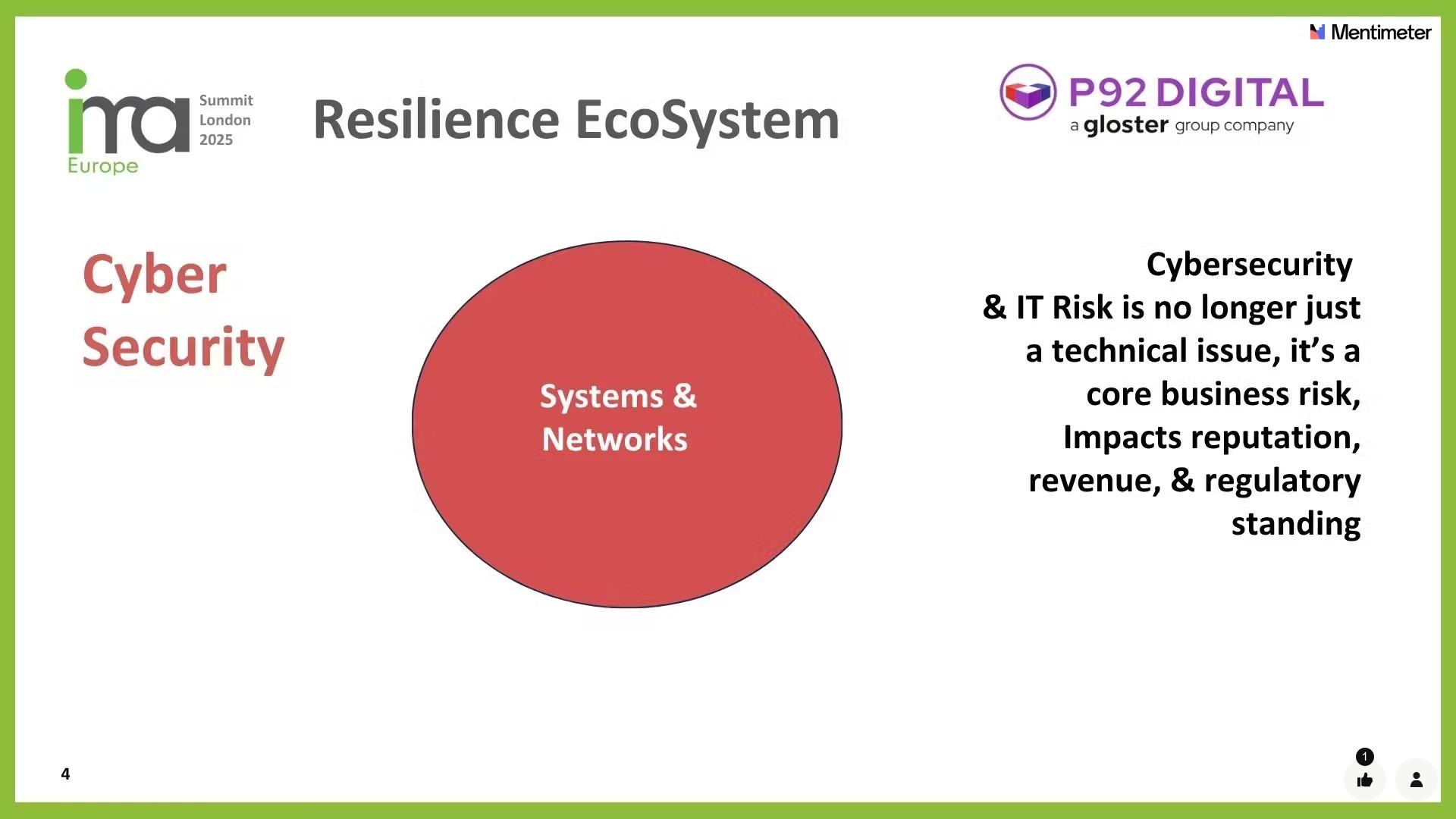 Mentimeter

ima Europe
Summit London 2025

Resilience EcoSystem

P92 DIGITAL
a gloster group company

Cyber Security

Systems & Networks

Cybersecurity & IT Risk is no longer just a technical issue, it's a core business risk, Impacts reputation, revenue, & regulatory standing

4

1